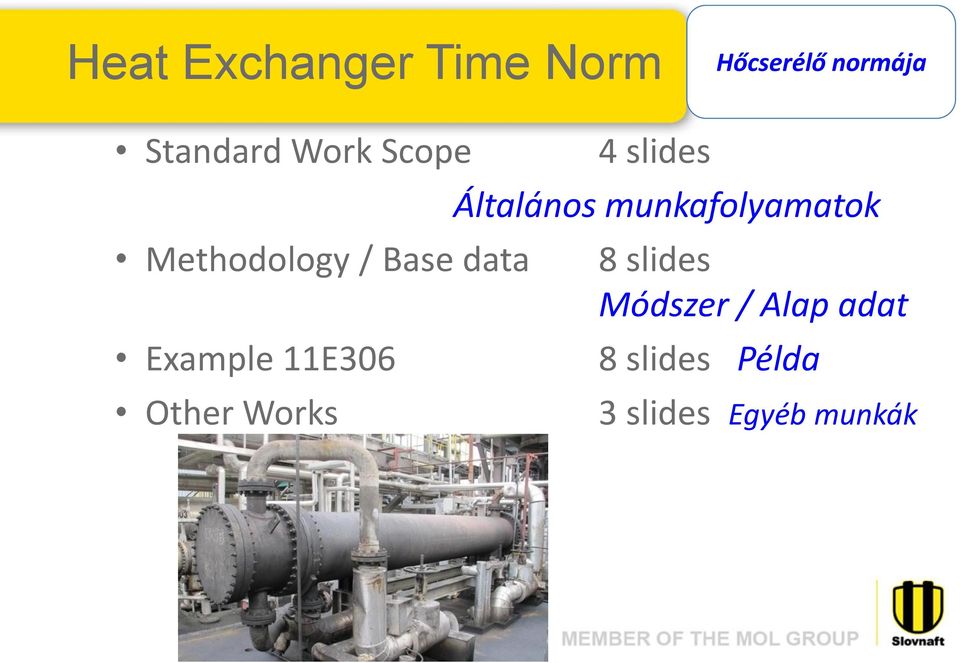 Heat Exchanger Time Norm

Hőcserélő normája

• Standard Work Scope 4 slides

Általános munkafolyamatok

• Methodology / Base data 8 slides

Módszer / Alap adat

• Example 11E306 8 slides Példa

• Other Works 3 slides Egyéb munkák

MEMBER OF THE MOL GROUP

Slovnaft